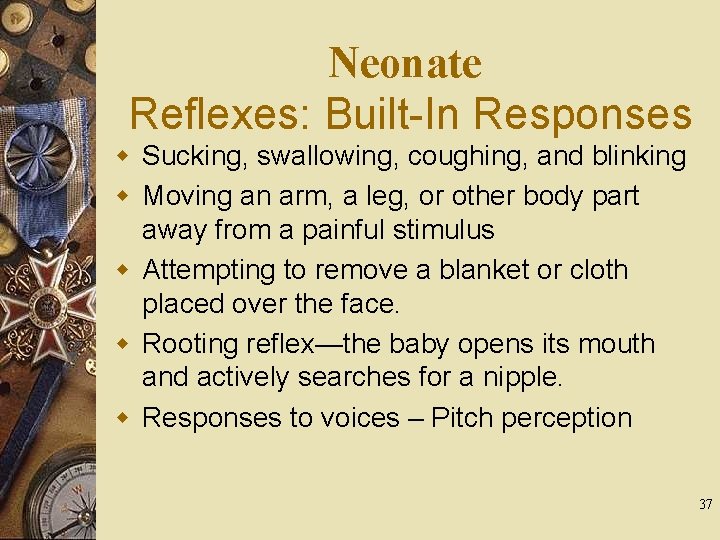 Neonate
Reflexes: Built-In Responses

- Sucking, swallowing, coughing, and blinking
- Moving an arm, a leg, or other body part away from a painful stimulus
- Attempting to remove a blanket or cloth placed over the face.
- Rooting reflex—the baby opens its mouth and actively searches for a nipple.
- Responses to voices – Pitch perception

37